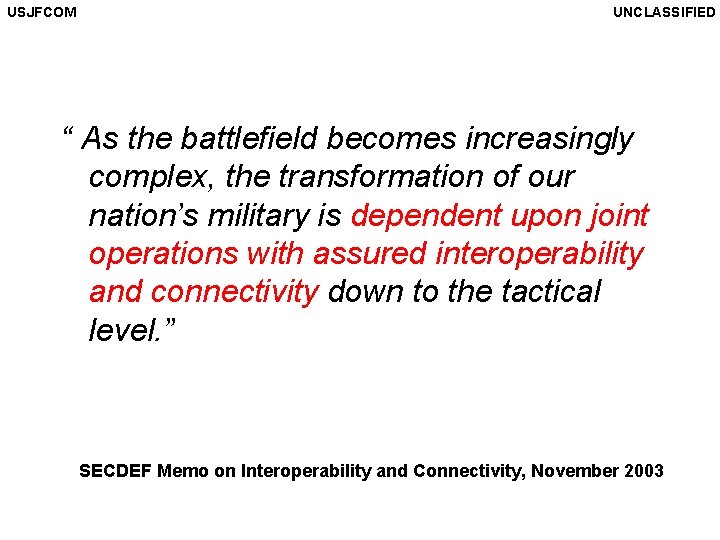 USJFCOM

UNCLASSIFIED

“ As the battlefield becomes increasingly complex, the transformation of our nation’s military is dependent upon joint operations with assured interoperability and connectivity down to the tactical level.”

SECDEF Memo on Interoperability and Connectivity, November 2003